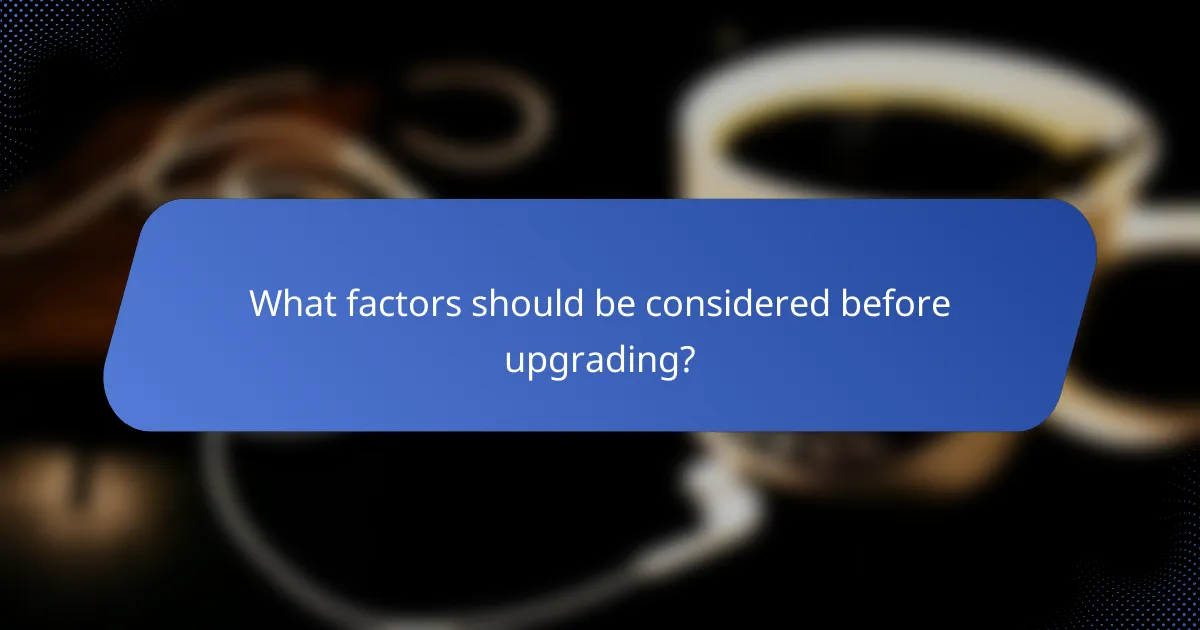 What factors should be considered before upgrading?